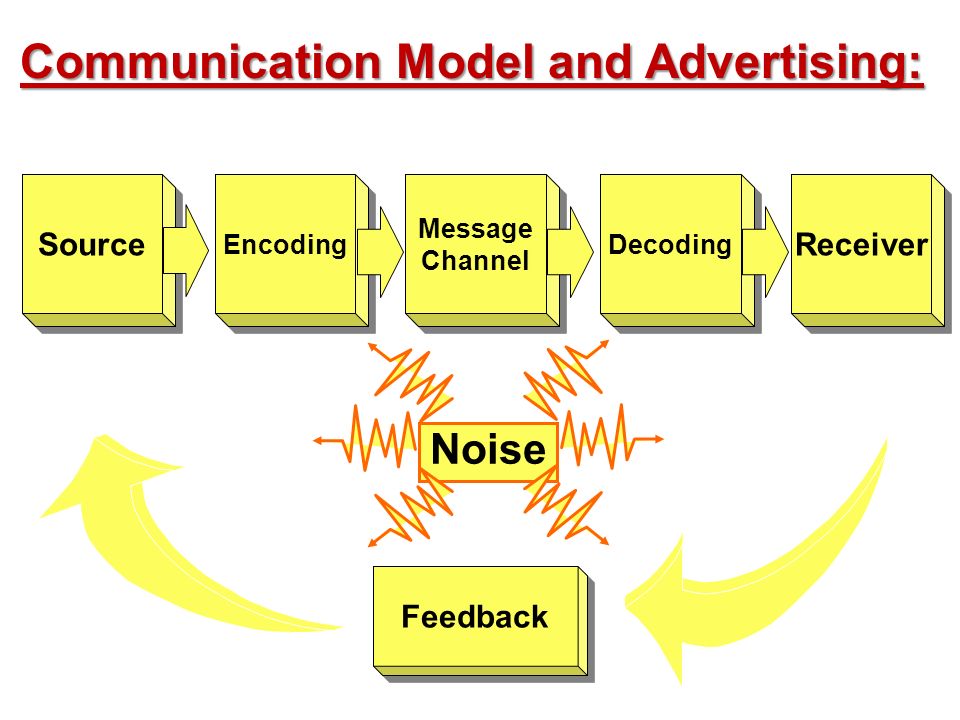 Communication Model and Advertising:

Source

Encoding

Message Channel

Decoding

Receiver

Noise

Feedback